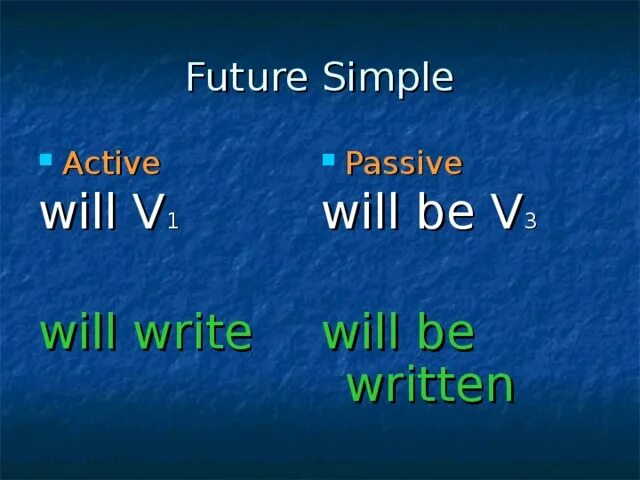 Future Simple

Active
will $V_1$

will write

Passive
will be $V_3$

will be written